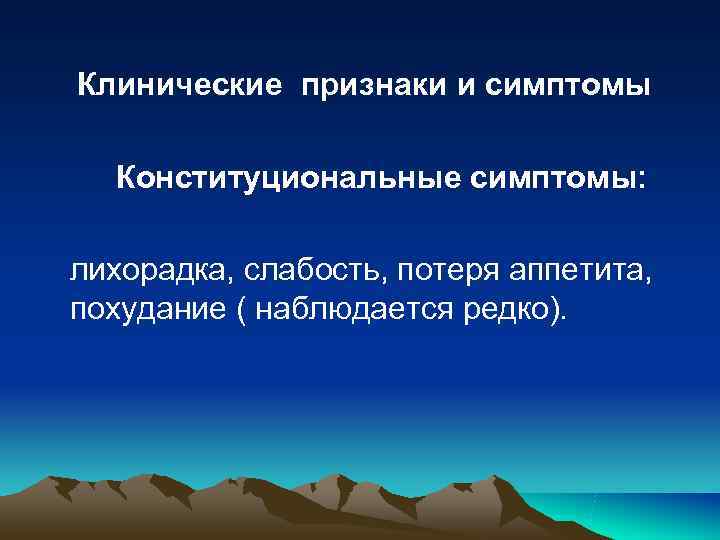 Клинические признаки и симптомы

Конституциональные симптомы:

лихорадка, слабость, потеря аппетита, похудание ( наблюдается редко).